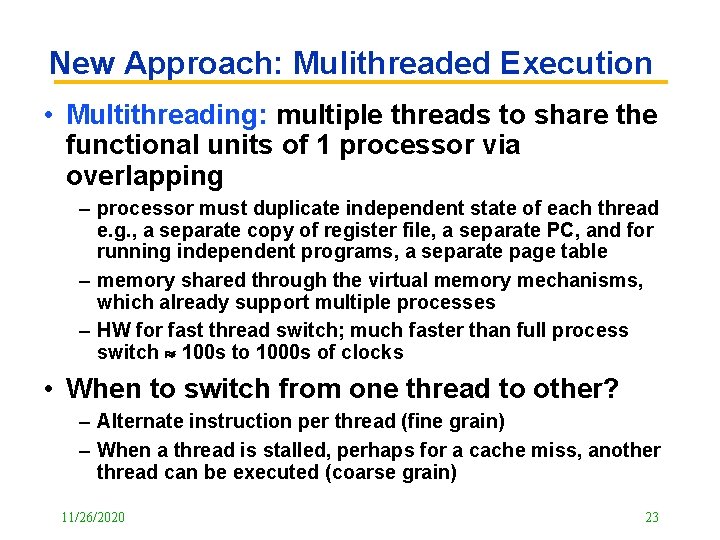 New Approach: Mulithreaded Execution

• Multithreading: multiple threads to share the functional units of 1 processor via overlapping

– processor must duplicate independent state of each thread e.g., a separate copy of register file, a separate PC, and for running independent programs, a separate page table

– memory shared through the virtual memory mechanisms, which already support multiple processes

– HW for fast thread switch; much faster than full process switch $\approx$ 100s to 1000s of clocks

• When to switch from one thread to other?

– Alternate instruction per thread (fine grain)

– When a thread is stalled, perhaps for a cache miss, another thread can be executed (coarse grain)

11/26/2020

23